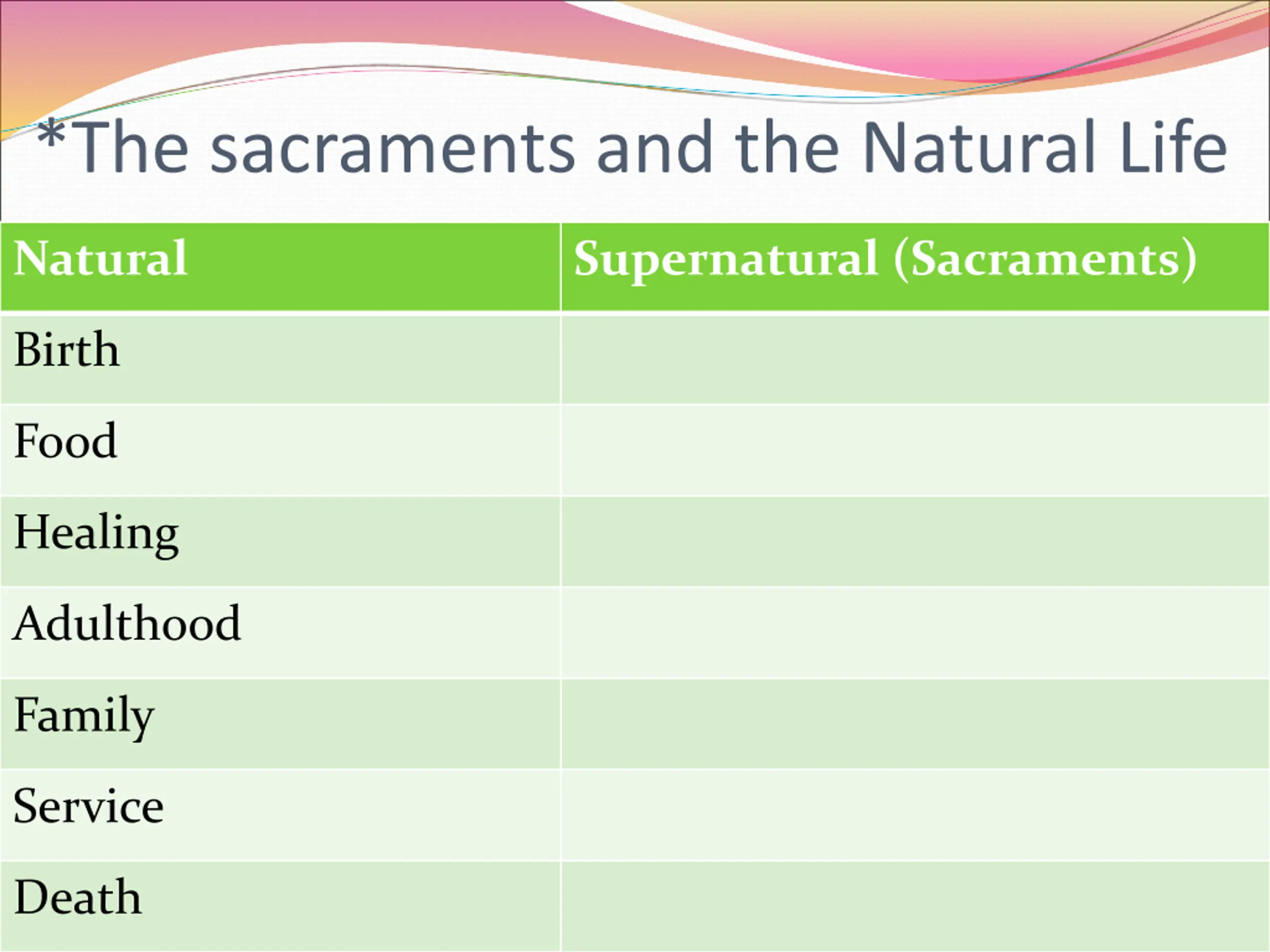 *The sacraments and the Natural Life

| Natural | Supernatural (Sacraments) |
|---|---|
| Birth | |
| Food | |
| Healing | |
| Adulthood | |
| Family | |
| Service | |
| Death | |